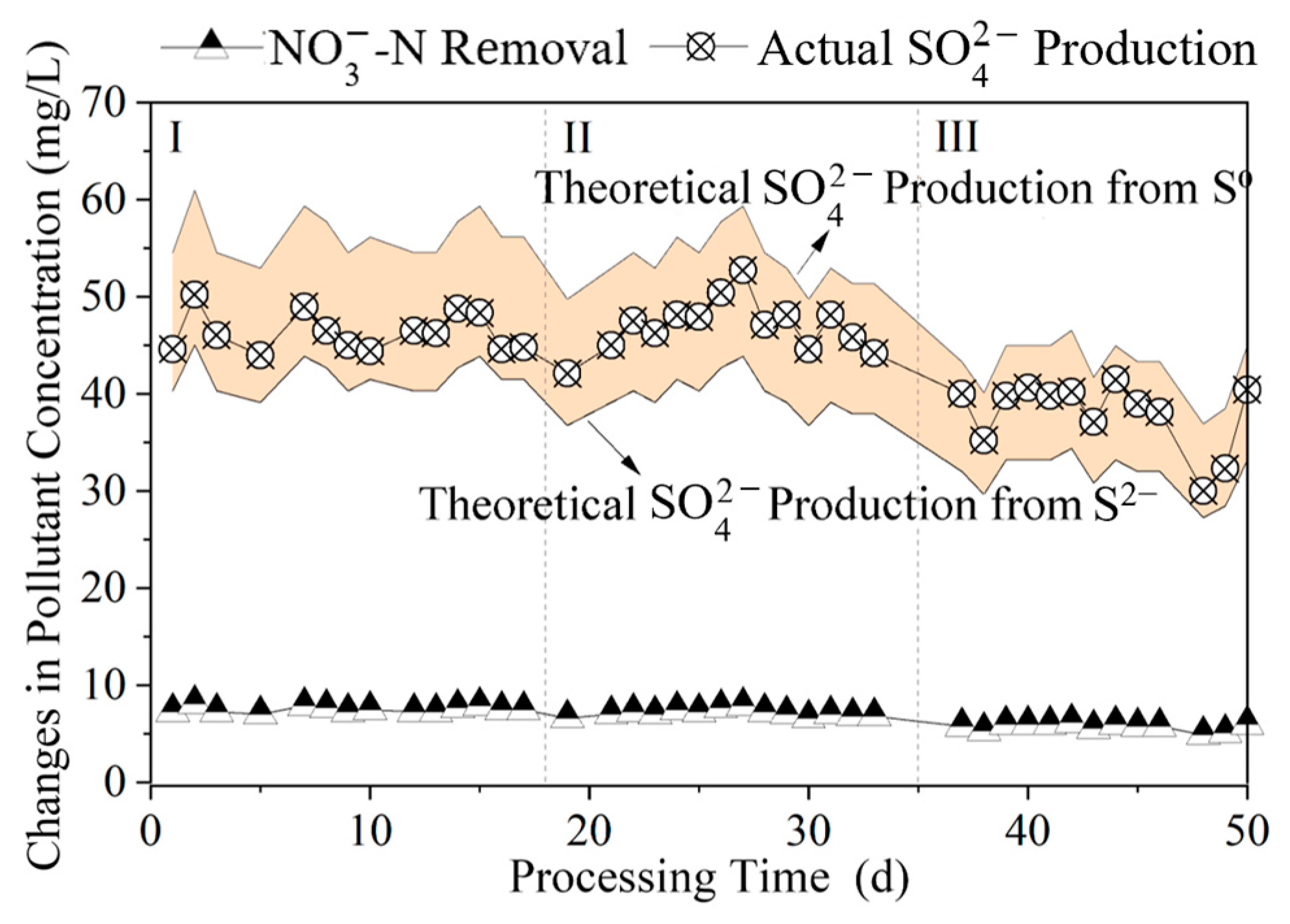 $NO_3^-$-N Removal    Actual $SO_4^{2-}$ Production

Changes in Pollutant Concentration (mg/L)

70
60
50
40
30
20
10
0

I
II
III

Theoretical $SO_4^{2-}$ Production from $S^0$

Theoretical $SO_4^{2-}$ Production from $S^{2-}$

0
10
20
30
40
50

Processing Time (d)